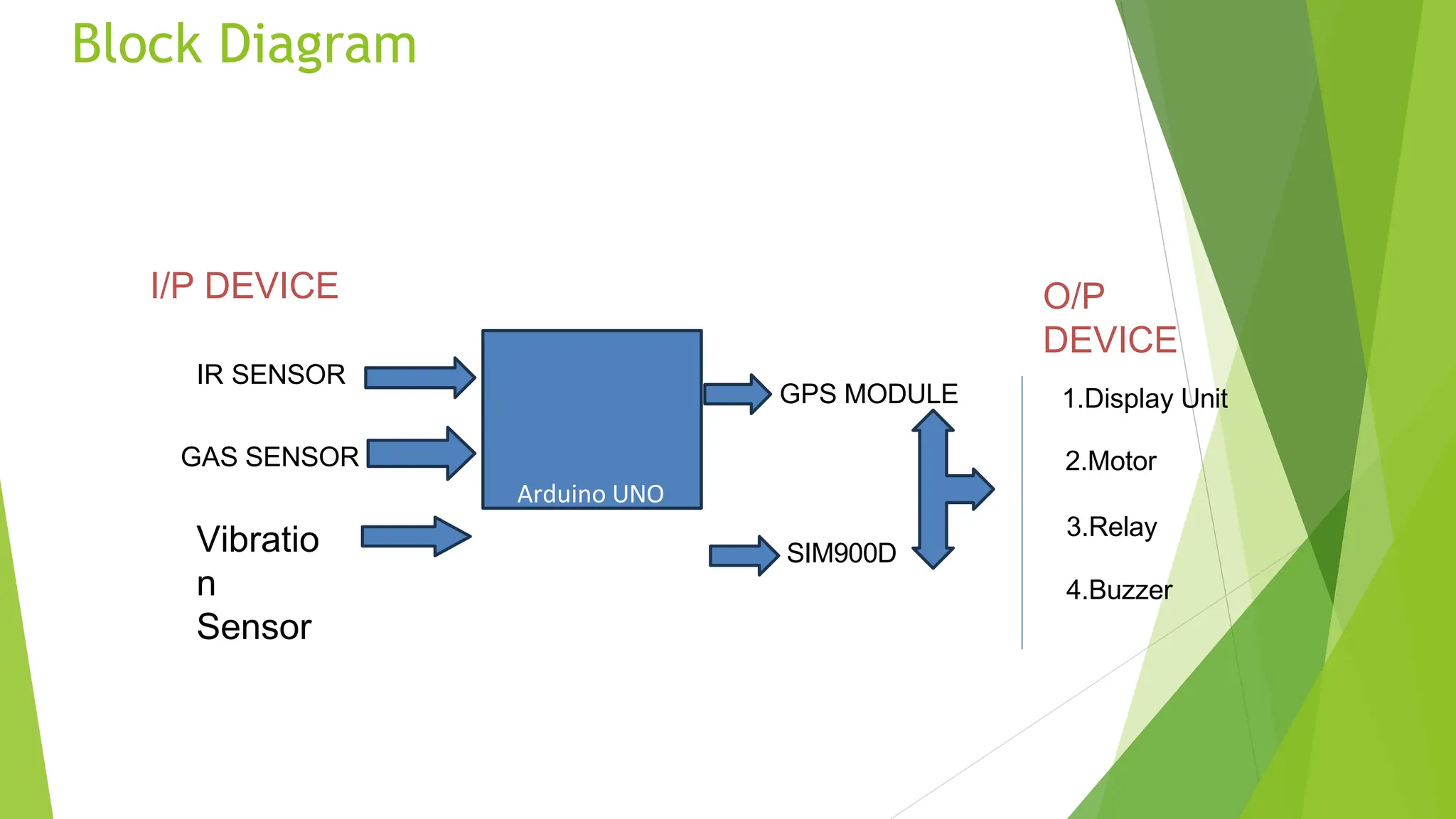 Block Diagram

I/P DEVICE

IR SENSOR

GAS SENSOR

Vibratio
n
Sensor

Arduino UNO

GPS MODULE

SIM900D

O/P DEVICE

1.Display Unit

2.Motor

3.Relay

4.Buzzer